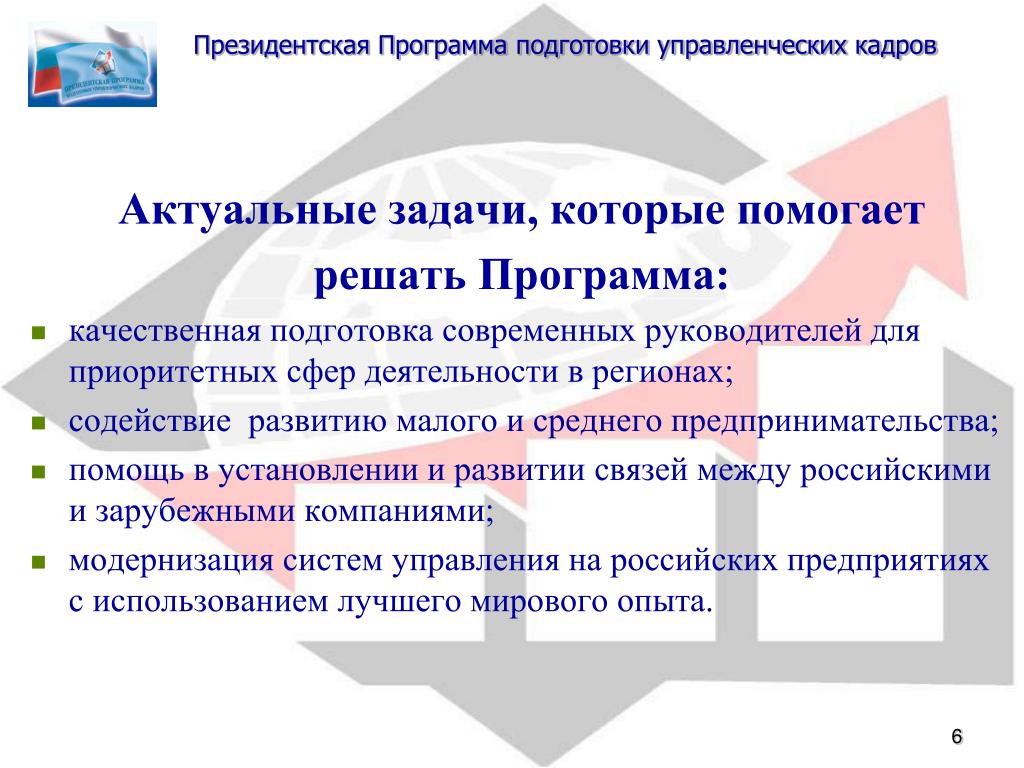 Президентская Программа подготовки управленческих кадров

Актуальные задачи, которые помогает решать Программа:

- качественная подготовка современных руководителей для приоритетных сфер деятельности в регионах;
- содействие развитию малого и среднего предпринимательства;
- помощь в установлении и развитии связей между российскими и зарубежными компаниями;
- модернизация систем управления на российских предприятиях с использованием лучшего мирового опыта.

6